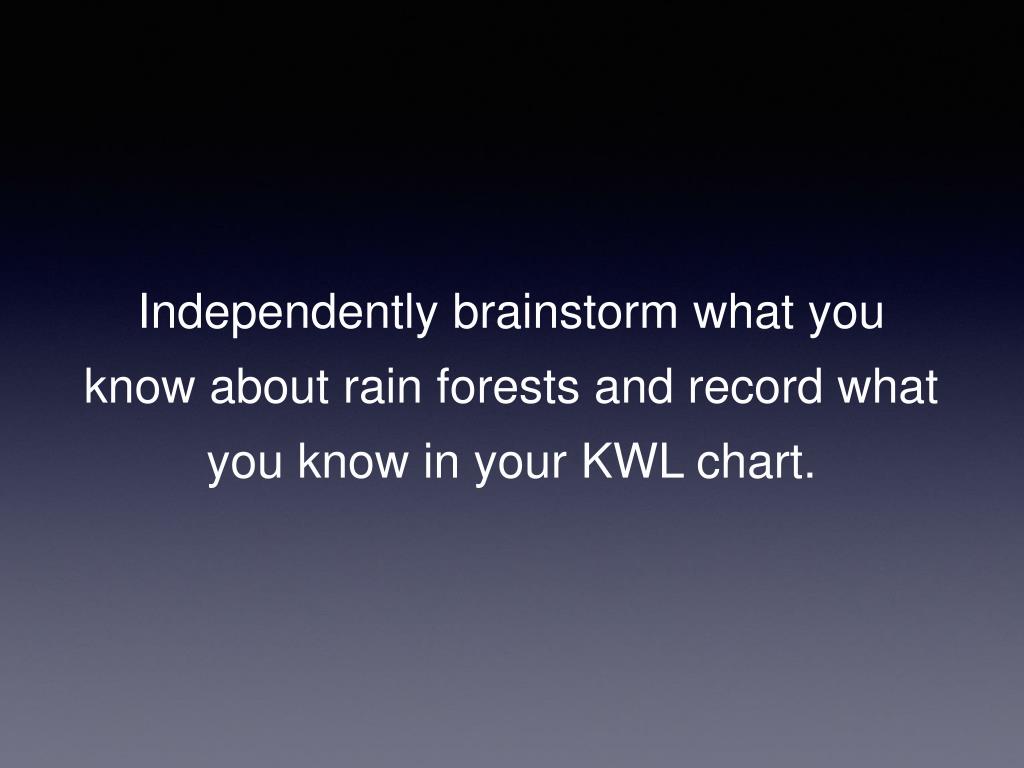 Independently brainstorm what you know about rain forests and record what you know in your KWL chart.